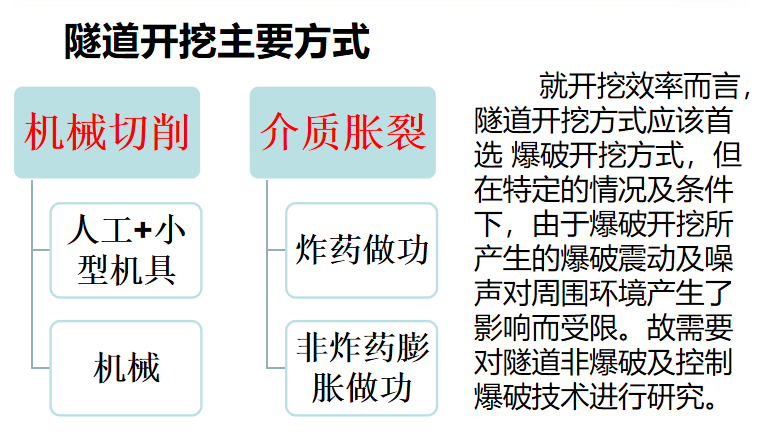 隧道开挖主要方式

机械切削

人工+小型机具

机械

介质胀裂

炸药做功

非炸药膨胀做功

就开挖效率而言，隧道开挖方式应该首选 爆破开挖方式，但在特定的情况及条件下，由于爆破开挖所产生的爆破震动及噪声对周围环境产生了影响而受限。故需要对隧道非爆破及控制爆破技术进行研究。